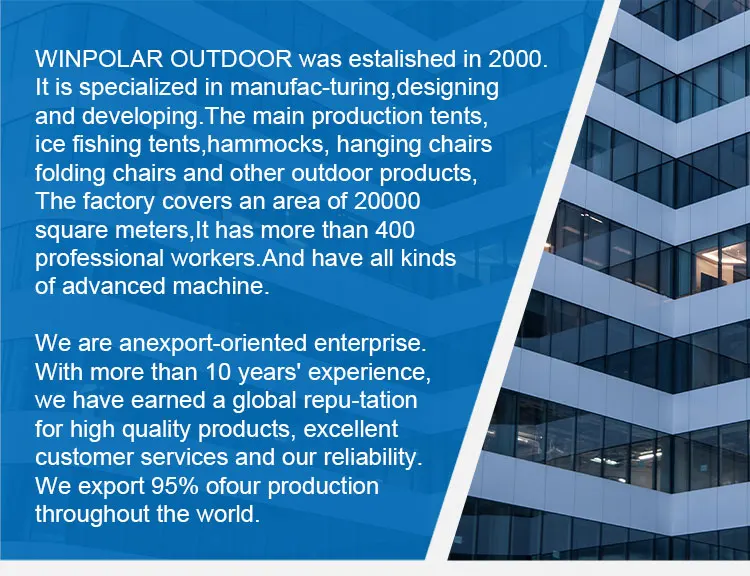 WINPOLAR OUTDOOR was estalished in 2000. It is specialized in manufac-turing,designing and developing.The main production tents, ice fishing tents,hammocks, hanging chairs folding chairs and other outdoor products, The factory covers an area of 20000 square meters,It has more than 400 professional workers.And have all kinds of advanced machine.

We are anexport-oriented enterprise. With more than 10 years' experience, we have earned a global repu-tation for high quality products, excellent customer services and our reliability. We export 95% ofour production throughout the world.